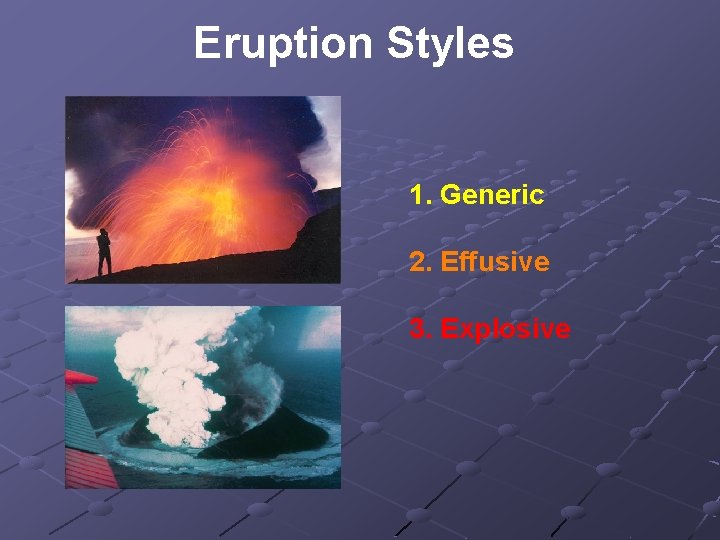 Eruption Styles

1. Generic

2. Effusive

3. Explosive